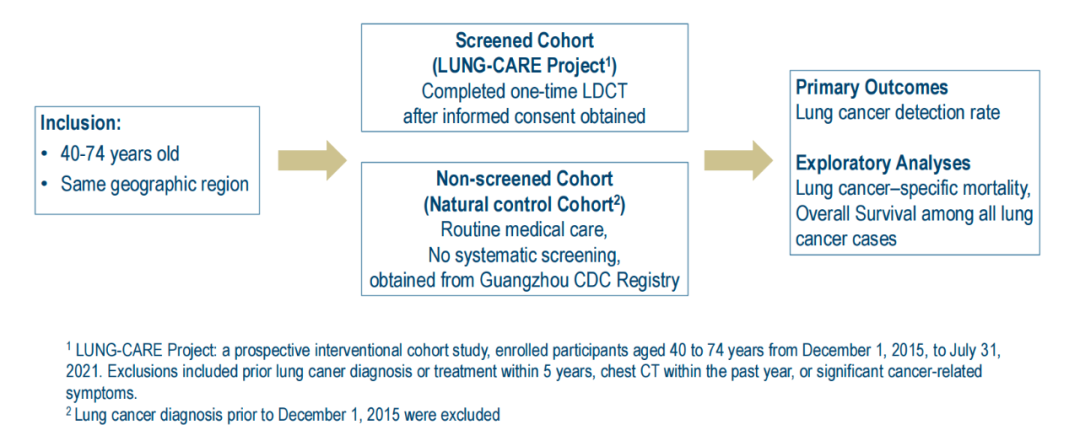 Inclusion:
• 40-74 years old
• Same geographic region

Screened Cohort
(LUNG-CARE Project$^1$)
Completed one-time LDCT
after informed consent obtained

Non-screened Cohort
(Natural control Cohort$^2$)
Routine medical care,
No systematic screening,
obtained from Guangzhou CDC Registry

Primary Outcomes
Lung cancer detection rate

Exploratory Analyses
Lung cancer–specific mortality,
Overall Survival among all lung cancer cases

$^1$ LUNG-CARE Project: a prospective interventional cohort study, enrolled participants aged 40 to 74 years from December 1, 2015, to July 31, 2021. Exclusions included prior lung caner diagnosis or treatment within 5 years, chest CT within the past year, or significant cancer-related symptoms.
$^2$ Lung cancer diagnosis prior to December 1, 2015 were excluded